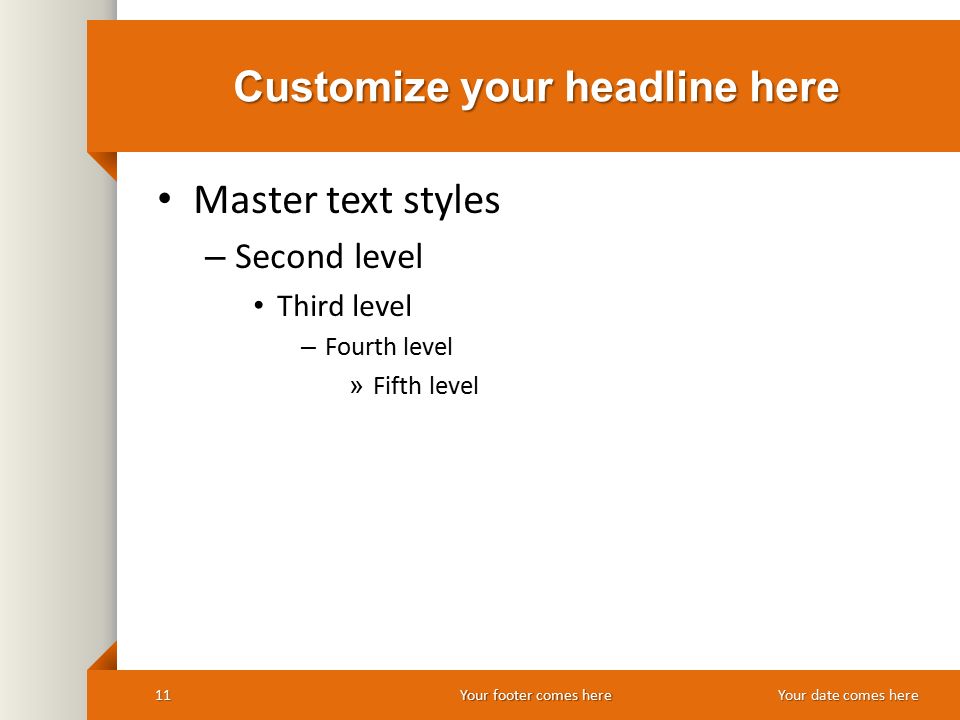 Customize your headline here

• Master text styles
– Second level
• Third level
– Fourth level
» Fifth level

11 Your footer comes here Your date comes here